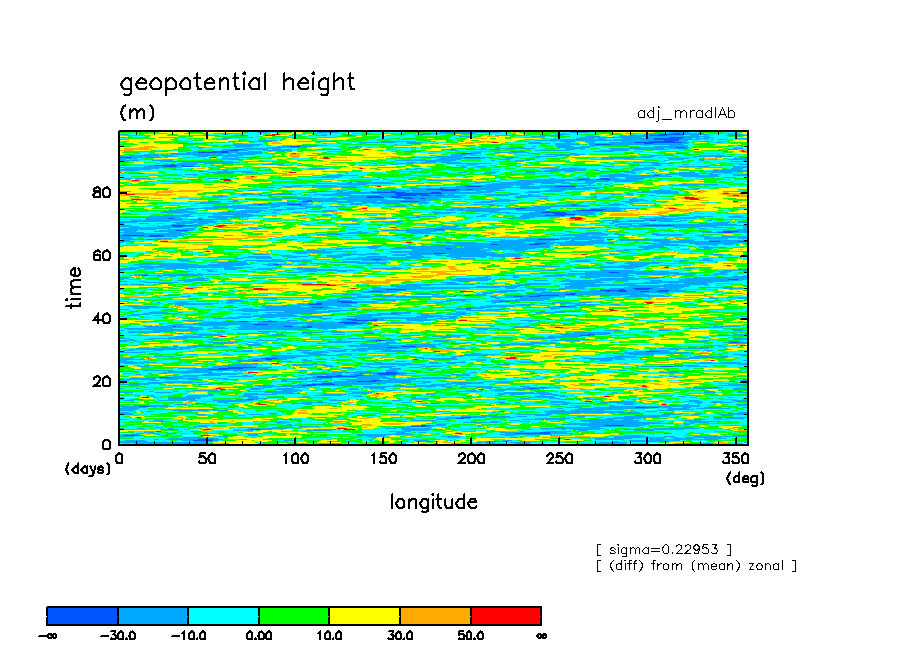 geopotential height
(m)
adj_mradlAb

time
80
60
40
20
0
(days)
0 50 100 150 200 250 300 350
(deg)
longitude

[ sigma=0.22953 ]
[ (diff) from (mean) zonal ]

$-\infty$ -30.0 -10.0 0.00 10.0 30.0 50.0 $\infty$